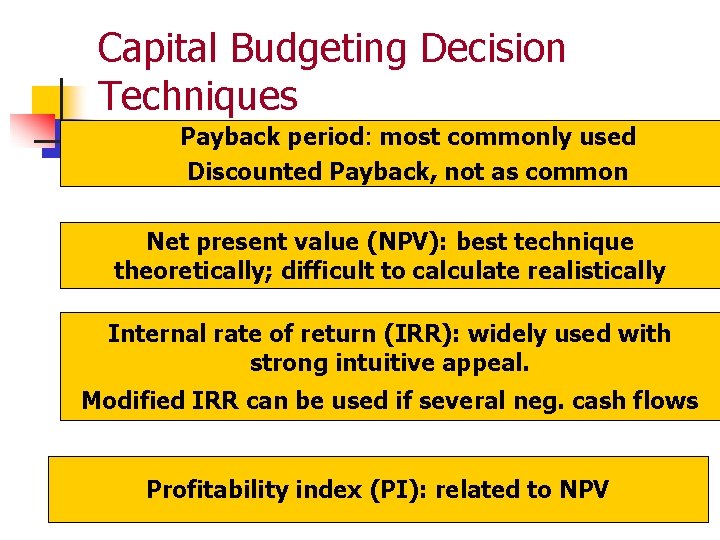 Capital Budgeting Decision Techniques

Payback period: most commonly used
Discounted Payback, not as common

Net present value (NPV): best technique theoretically; difficult to calculate realistically

Internal rate of return (IRR): widely used with strong intuitive appeal.
Modified IRR can be used if several neg. cash flows

Profitability index (PI): related to NPV